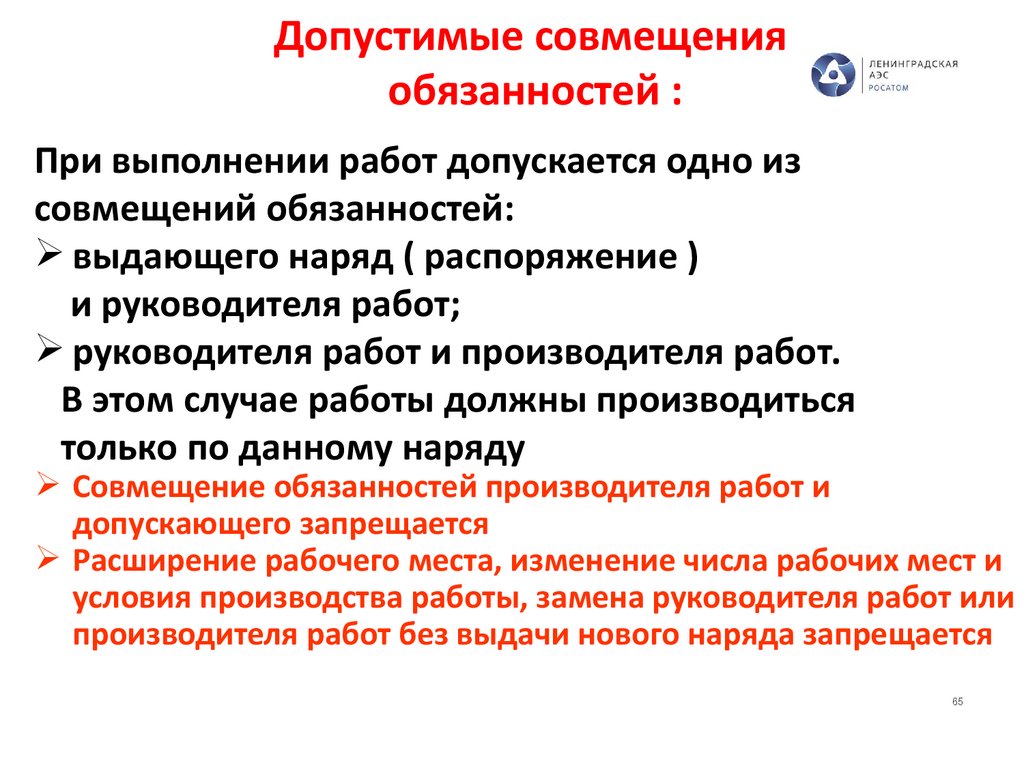 Допустимые совмещения обязанностей :

ЛЕНИНГРАДСКАЯ АЭС РОСАТОМ

При выполнении работ допускается одно из совмещений обязанностей:
➢ выдающего наряд ( распоряжение ) и руководителя работ;
➢ руководителя работ и производителя работ. В этом случае работы должны производиться только по данному наряду
➢ Совмещение обязанностей производителя работ и допускающего запрещается
➢ Расширение рабочего места, изменение числа рабочих мест и условия производства работы, замена руководителя работ или производителя работ без выдачи нового наряда запрещается

65